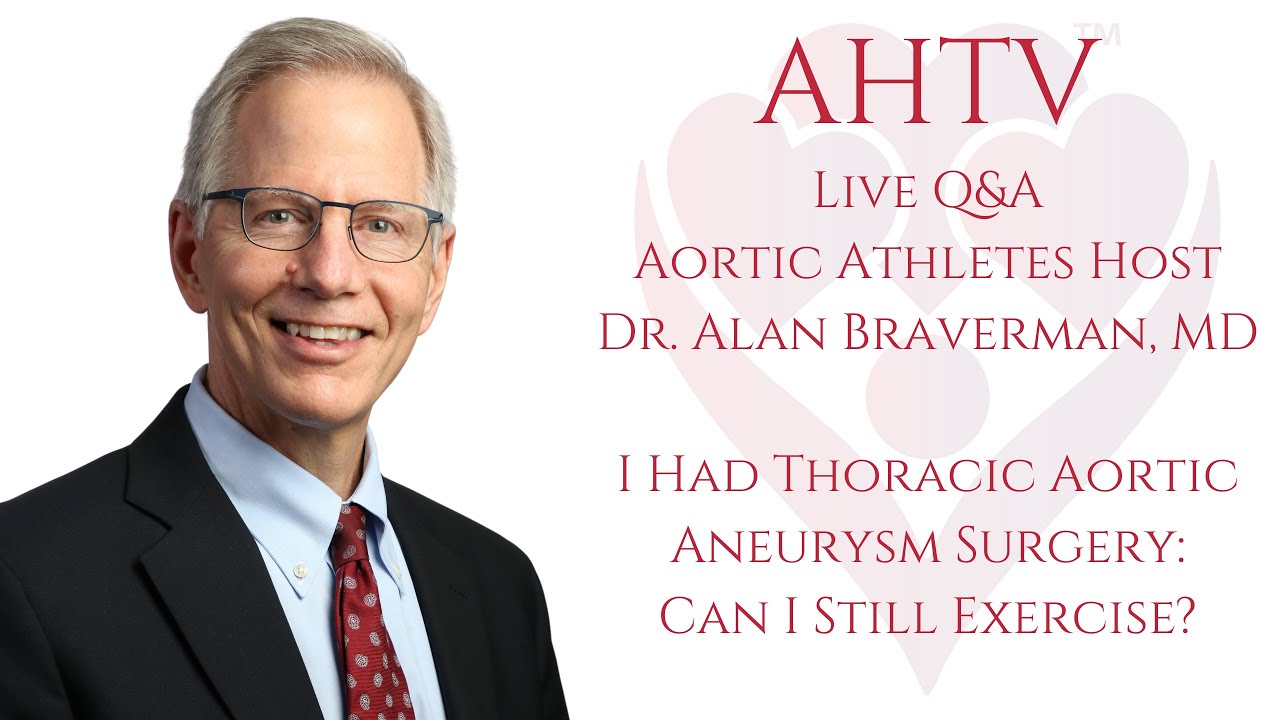 AHTV™

Live Q&A
Aortic Athletes Host
Dr. Alan Braverman, MD

I Had Thoracic Aortic Aneurysm Surgery: Can I Still Exercise?